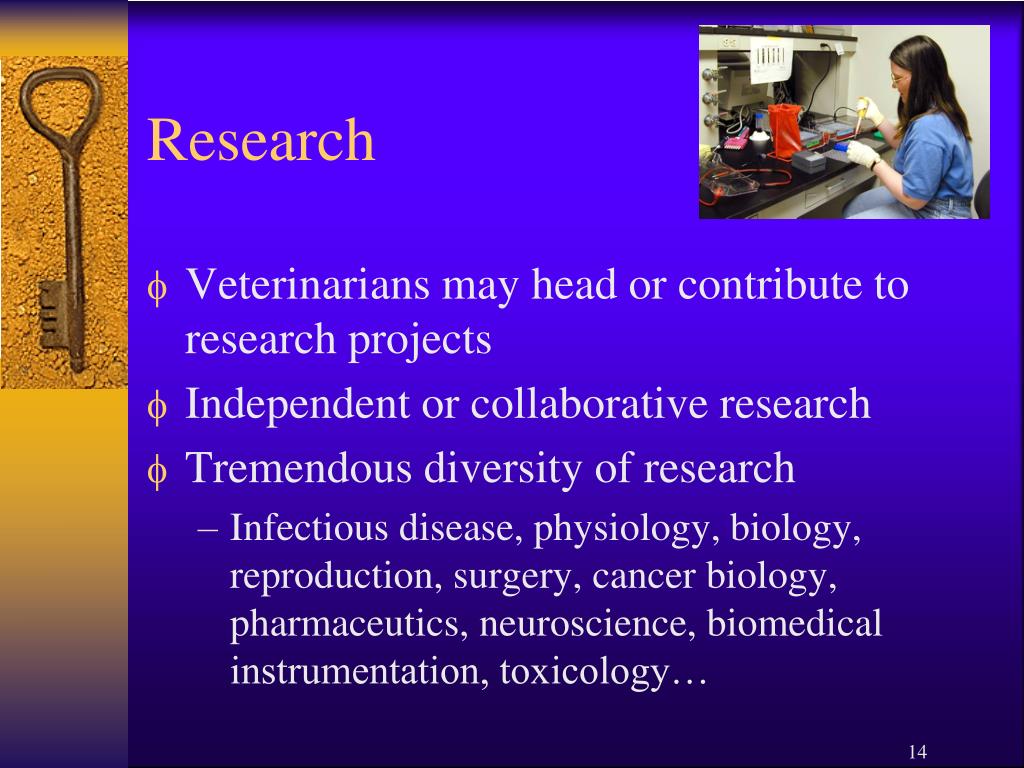 Research

ϕ Veterinarians may head or contribute to research projects
ϕ Independent or collaborative research
ϕ Tremendous diversity of research
– Infectious disease, physiology, biology, reproduction, surgery, cancer biology, pharmaceutics, neuroscience, biomedical instrumentation, toxicology…

14